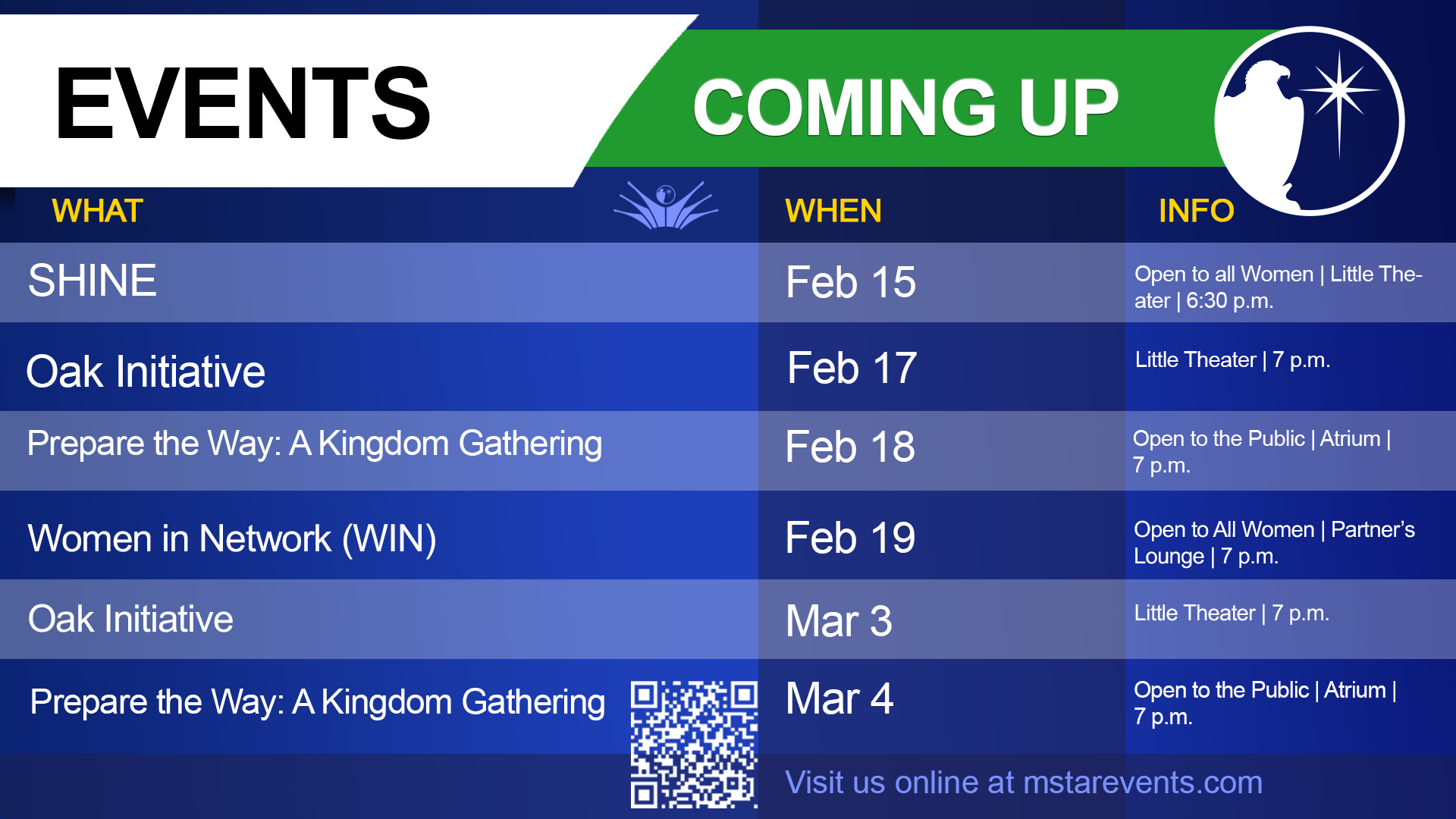 EVENTS COMING UP

| WHAT | WHEN | INFO |
|---|---|---|
| SHINE | Feb 15 | Open to all Women \| Little Theater \| 6:30 p.m. |
| Oak Initiative | Feb 17 | Little Theater \| 7 p.m. |
| Prepare the Way: A Kingdom Gathering | Feb 18 | Open to the Public \| Atrium \| 7 p.m. |
| Women in Network (WIN) | Feb 19 | Open to All Women \| Partner's Lounge \| 7 p.m. |
| Oak Initiative | Mar 3 | Little Theater \| 7 p.m. |
| Prepare the Way: A Kingdom Gathering | Mar 4 | Open to the Public \| Atrium \| 7 p.m. |

Visit us online at mstarevents.com